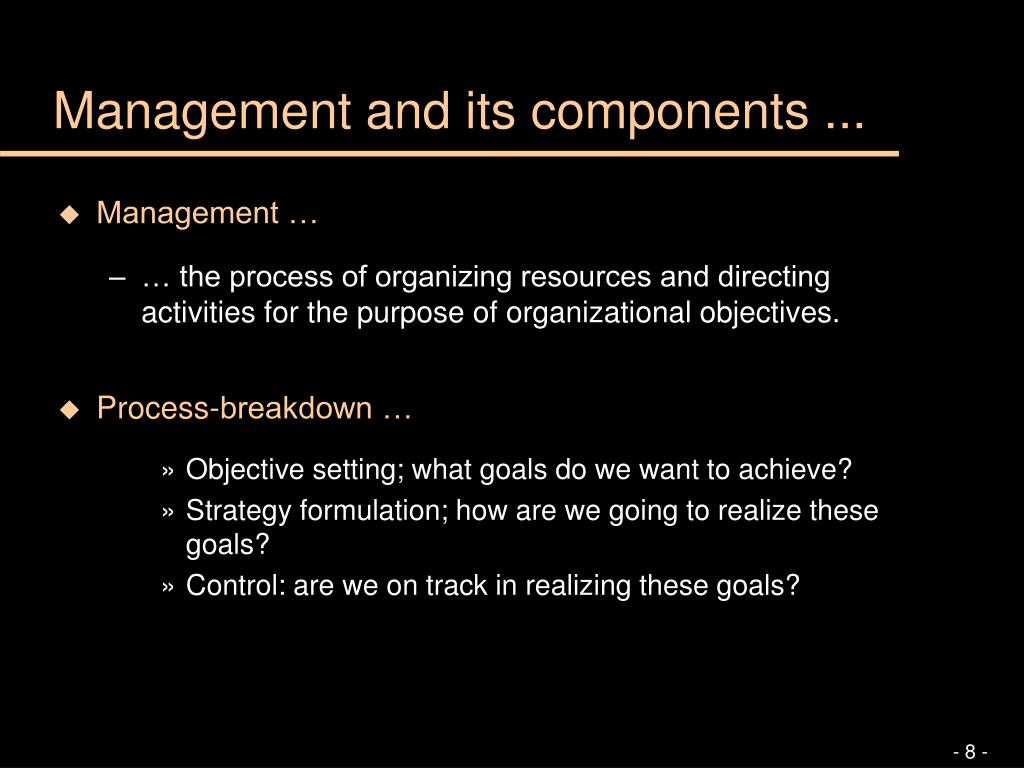 Management and its components ...

◆ Management …

– … the process of organizing resources and directing activities for the purpose of organizational objectives.

◆ Process-breakdown …

» Objective setting; what goals do we want to achieve?

» Strategy formulation; how are we going to realize these goals?

» Control: are we on track in realizing these goals?

- 8 -